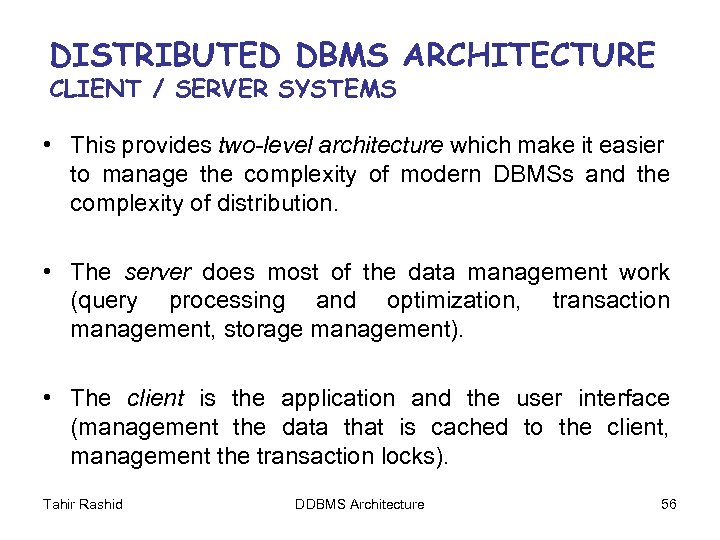 DISTRIBUTED DBMS ARCHITECTURE
CLIENT / SERVER SYSTEMS

• This provides two-level architecture which make it easier to manage the complexity of modern DBMSs and the complexity of distribution.

• The server does most of the data management work (query processing and optimization, transaction management, storage management).

• The client is the application and the user interface (management the data that is cached to the client, management the transaction locks).

Tahir Rashid DDBMS Architecture 56